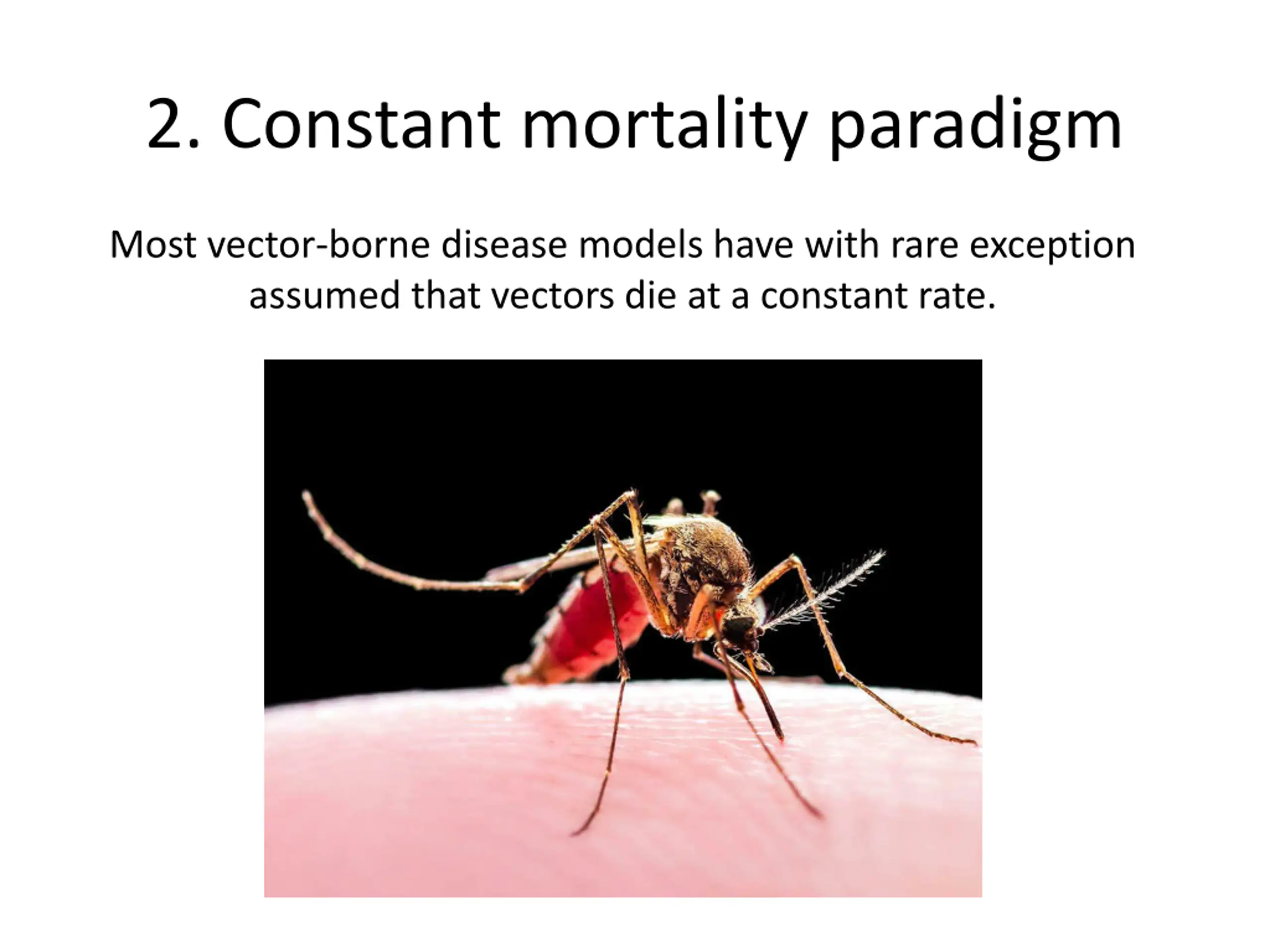 2. Constant mortality paradigm

Most vector-borne disease models have with rare exception assumed that vectors die at a constant rate.